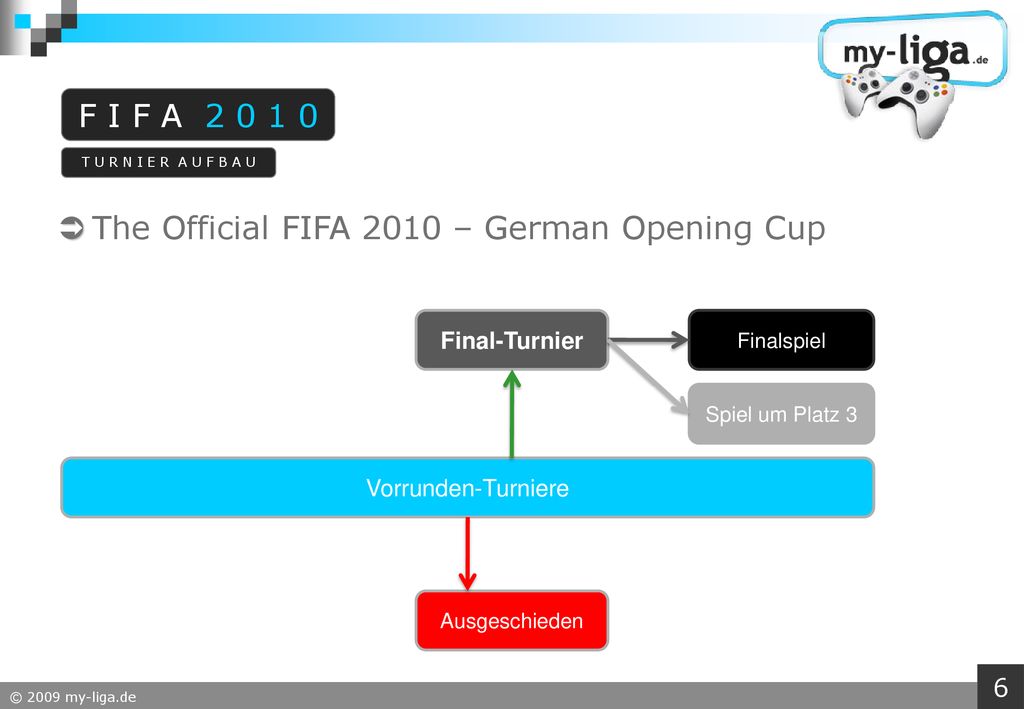 my-liga.de

FIFA 2010

TURNIER AUFBAU

The Official FIFA 2010 – German Opening Cup

Final-Turnier

Finalspiel

Spiel um Platz 3

Vorrunden-Turniere

Ausgeschieden

© 2009 my-liga.de

6